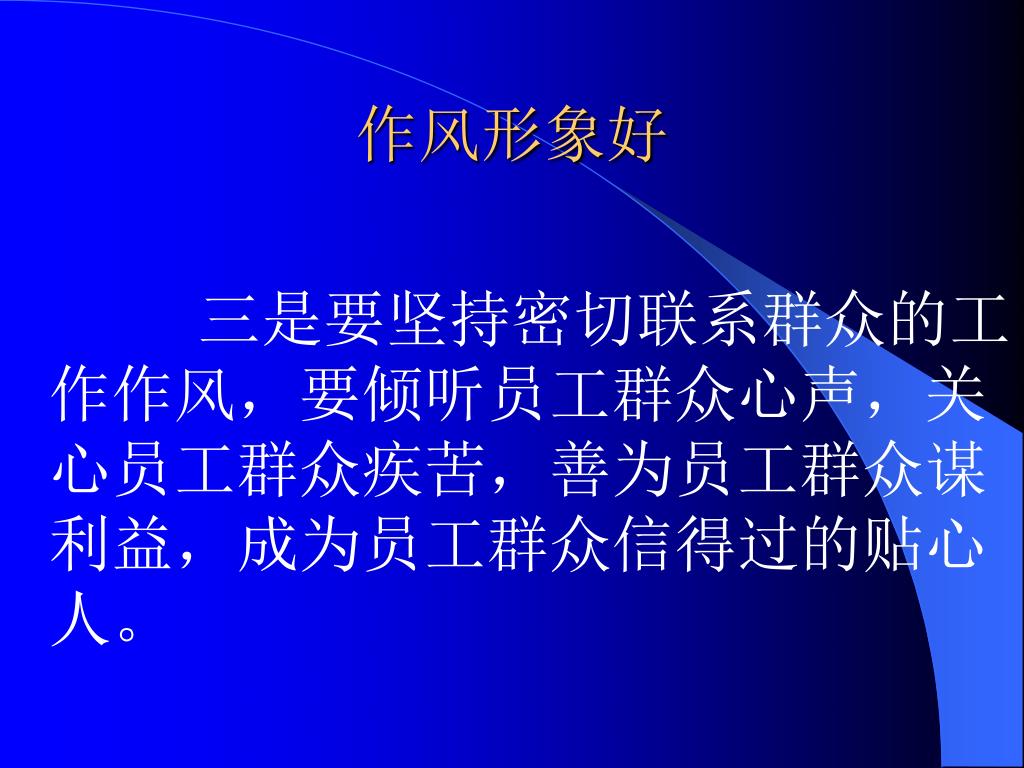 作风形象好

三是要坚持密切联系群众的工作作风，要倾听员工群众心声，关心员工群众疾苦，善为员工群众谋利益，成为员工群众信得过的贴心人。